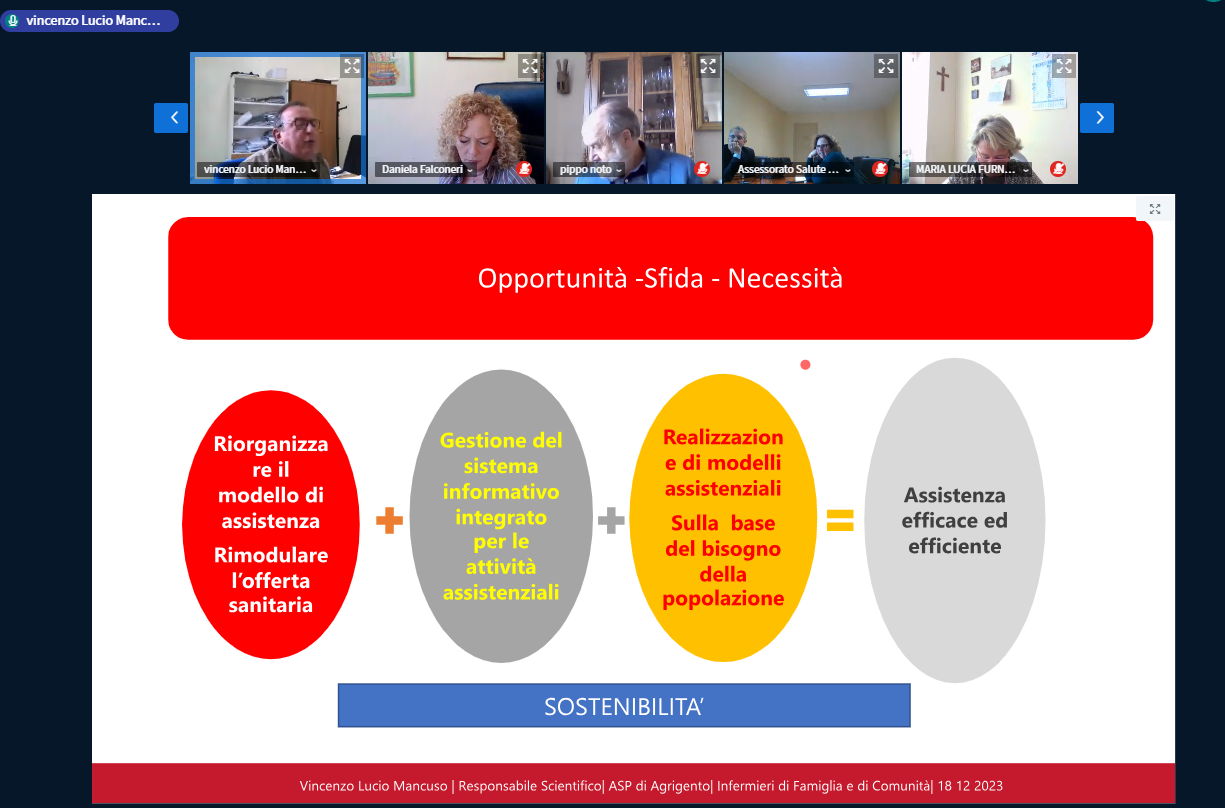 vincenzo Lucio Manc...

vincenzo Lucio Man...

Daniela Falconeri

pippo noto

Assessorato Salute ...

MARIA LUCIA FURN...

Opportunità -Sfida - Necessità

Riorganizzare il modello di assistenza

Rimodulare l'offerta sanitaria

+

Gestione del sistema informativo integrato per le attività assistenziali

+

Realizzazione di modelli assistenziali

Sulla base del bisogno della popolazione

=

Assistenza efficace ed efficiente

SOSTENIBILITA'

Vincenzo Lucio Mancuso | Responsabile Scientifico| ASP di Agrigento| Infermieri di Famiglia e di Comunità| 18 12 2023